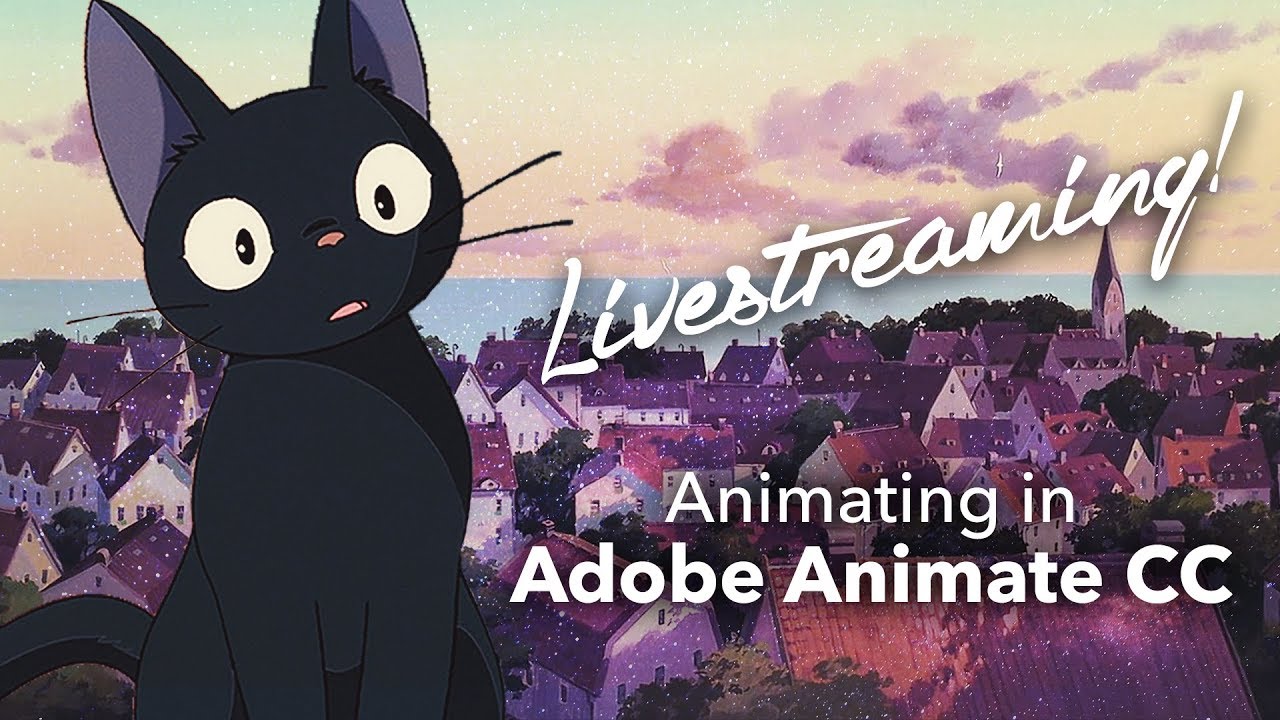 Livestreaming!

Animating in
Adobe Animate CC